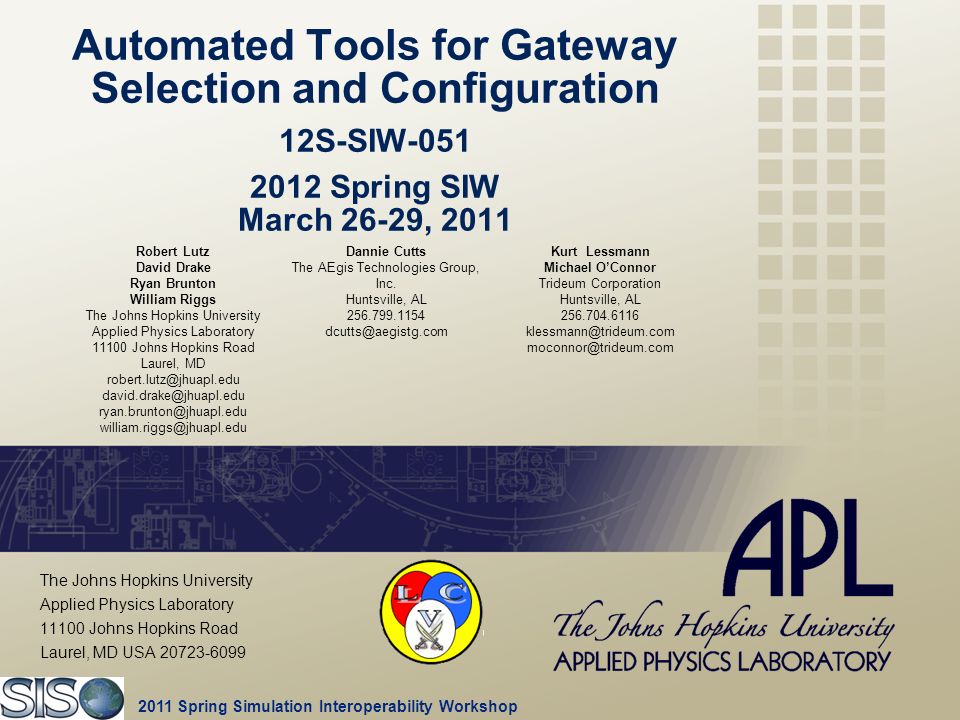 Automated Tools for Gateway Selection and Configuration

12S-SIW-051

2012 Spring SIW
March 26-29, 2011

Robert Lutz
David Drake
Ryan Brunton
William Riggs
The Johns Hopkins University
Applied Physics Laboratory
11100 Johns Hopkins Road
Laurel, MD
robert.lutz@jhuapl.edu
david.drake@jhuapl.edu
ryan.brunton@jhuapl.edu
william.riggs@jhuapl.edu

Dannie Cutts
The AEgis Technologies Group, Inc.
Huntsville, AL
256.799.1154
dcutts@aegistg.com

Kurt Lessmann
Michael O'Connor
Trideum Corporation
Huntsville, AL
256.704.6116
klessmann@trideum.com
moconnor@trideum.com

The Johns Hopkins University
Applied Physics Laboratory
11100 Johns Hopkins Road
Laurel, MD USA 20723-6099

L C V

APL
The Johns Hopkins University
APPLIED PHYSICS LABORATORY

SISO

2011 Spring Simulation Interoperability Workshop